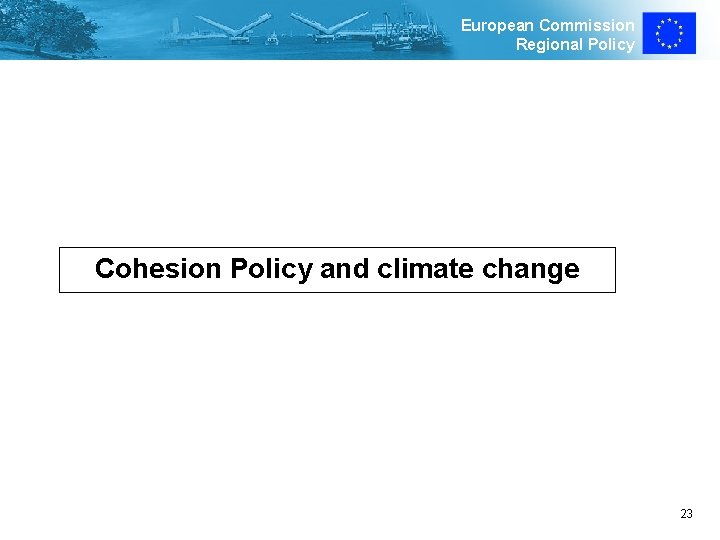 European Commission
Regional Policy

Cohesion Policy and climate change

23